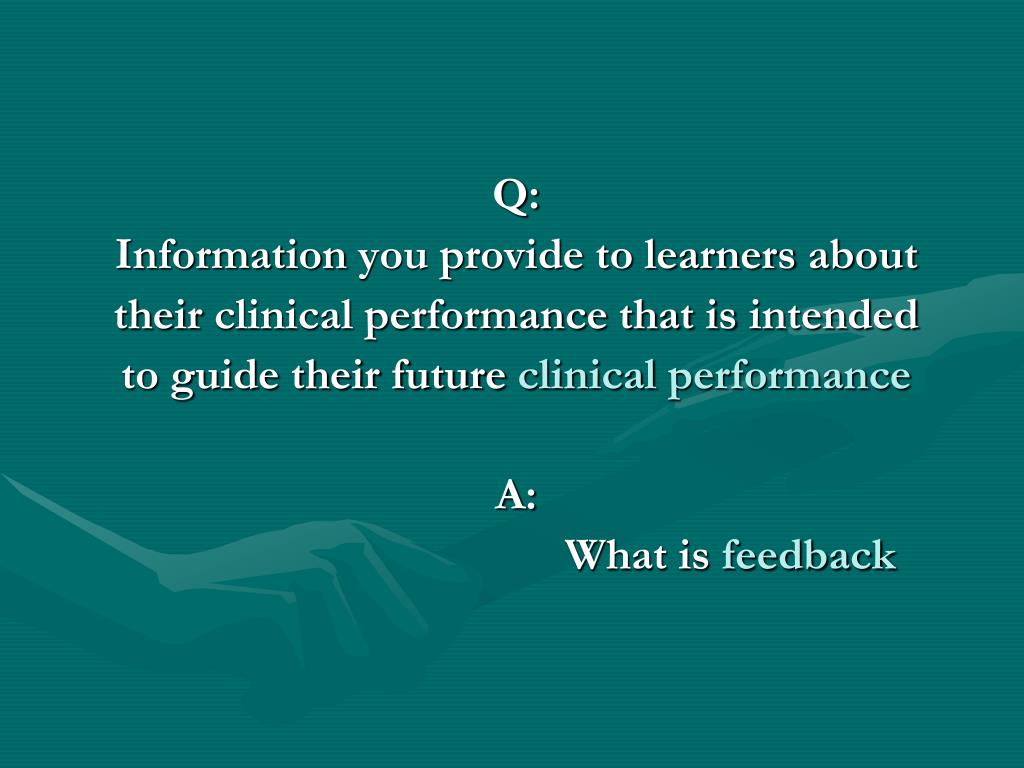 Q:
Information you provide to learners about their clinical performance that is intended to guide their future clinical performance

A:
What is feedback